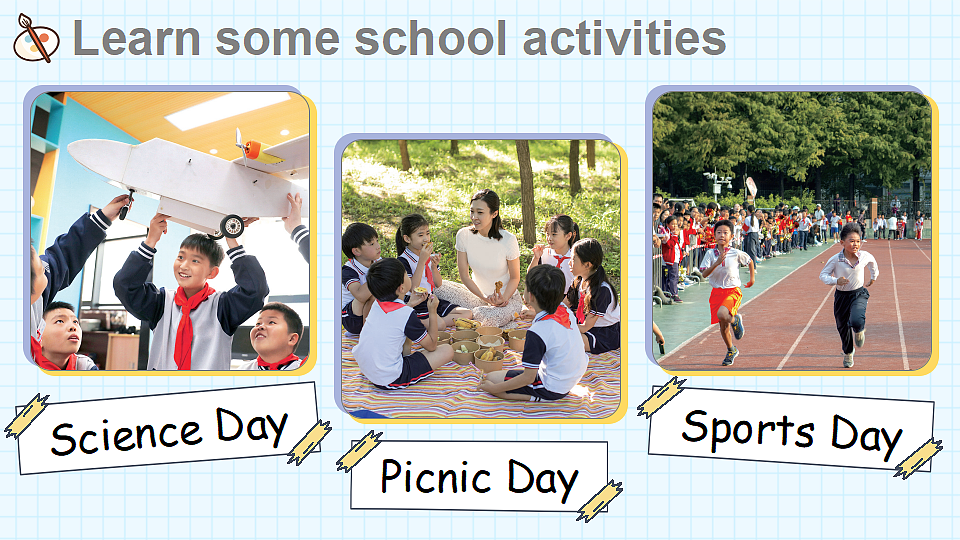 Learn some school activities

Science Day

Picnic Day

Sports Day